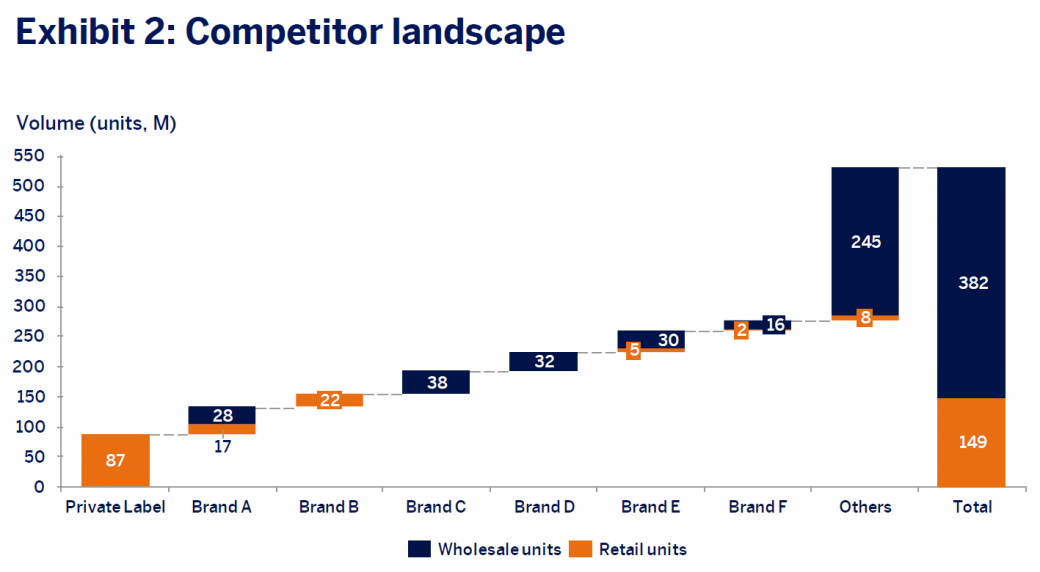 Exhibit 2: Competitor landscape

Volume (units, M)

550
500
450
400
350
300
250
200
150
100
50
0

87
28
17
22
38
32
5
30
2
16
245
8
382
149

Private Label
Brand A
Brand B
Brand C
Brand D
Brand E
Brand F
Others
Total

Wholesale units
Retail units